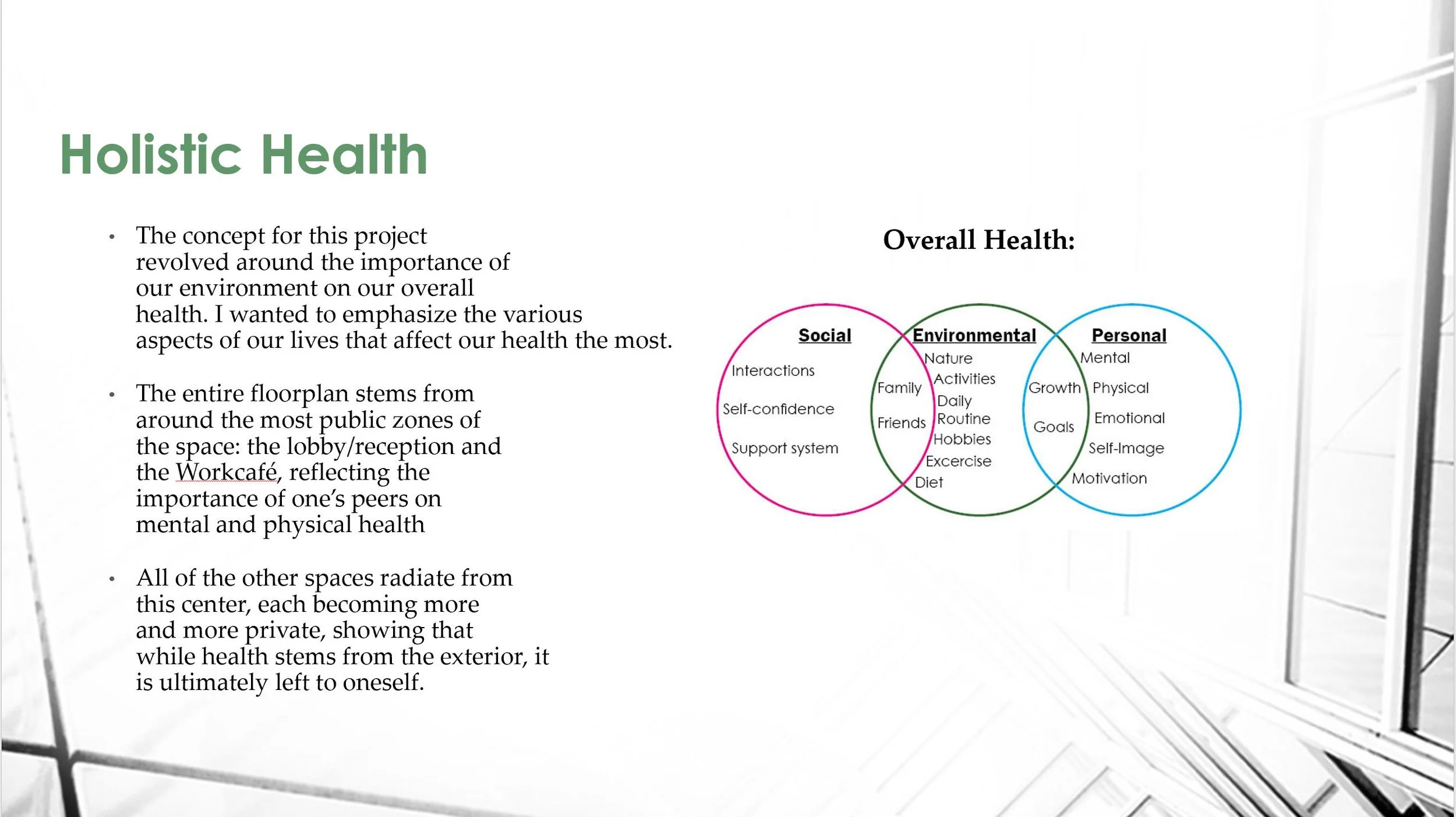 Holistic Health

• The concept for this project revolved around the importance of our environment on our overall health. I wanted to emphasize the various aspects of our lives that affect our health the most.

• The entire floorplan stems from around the most public zones of the space: the lobby/reception and the Workcafé, reflecting the importance of one's peers on mental and physical health

• All of the other spaces radiate from this center, each becoming more and more private, showing that while health stems from the exterior, it is ultimately left to oneself.

Overall Health:

Social
Interactions
Self-confidence
Support system

Family
Friends

Environmental
Nature
Activities
Daily Routine
Hobbies
Excercise
Diet

Growth
Goals

Personal
Mental
Physical
Emotional
Self-Image
Motivation